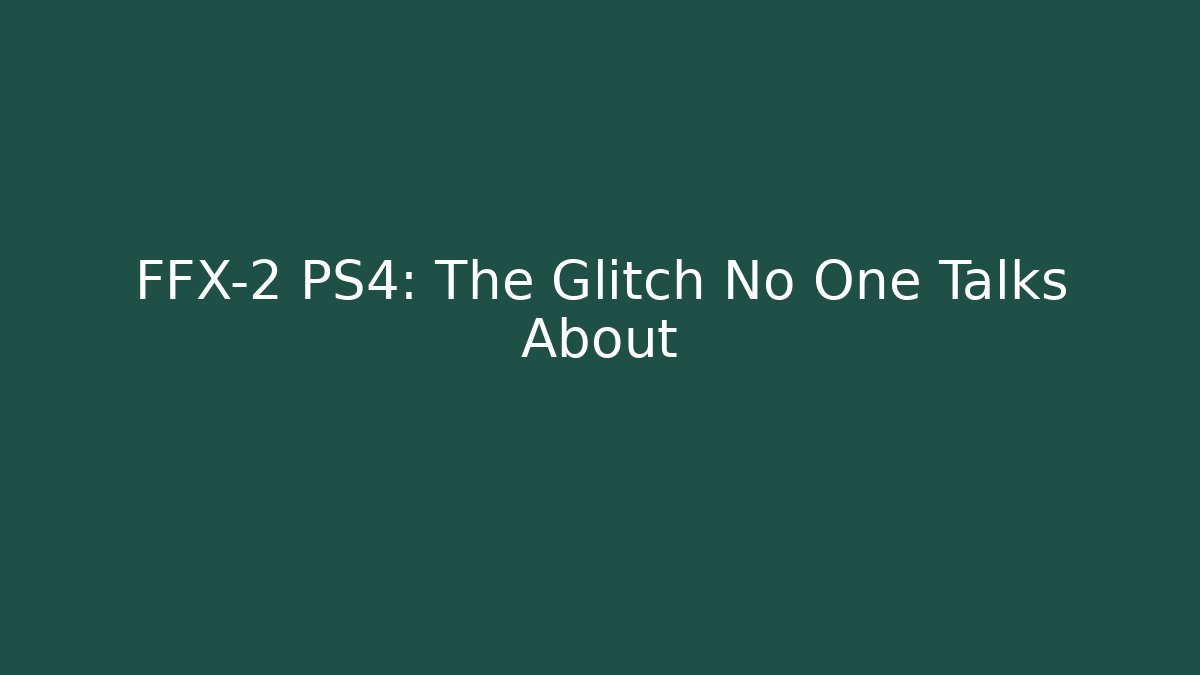 FFX-2 PS4: The Glitch No One Talks About